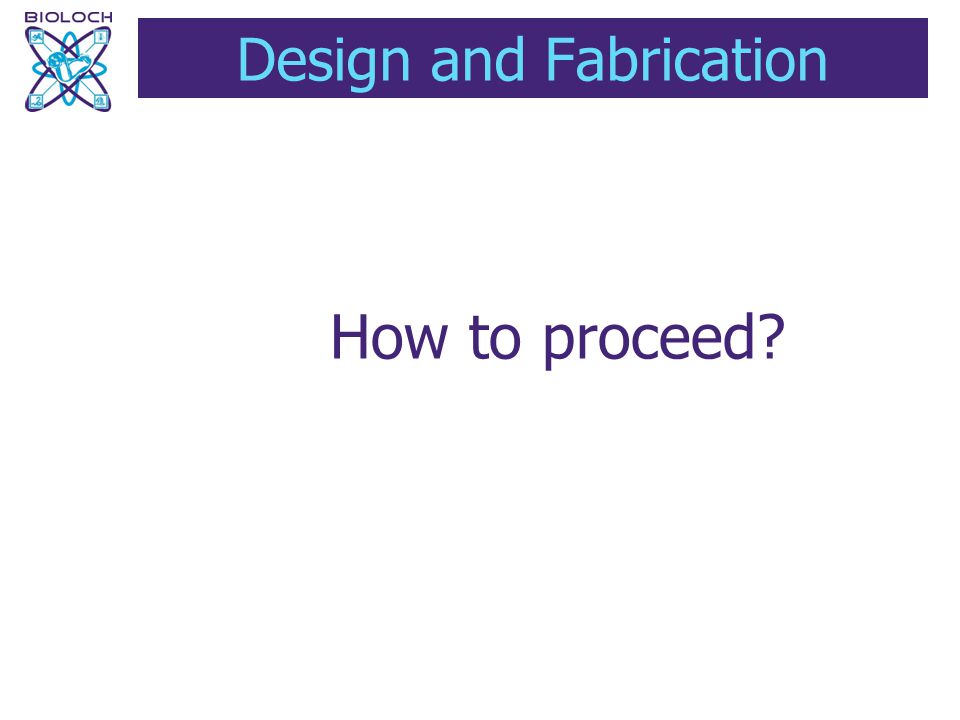 BIOLOCH

Design and Fabrication

How to proceed?